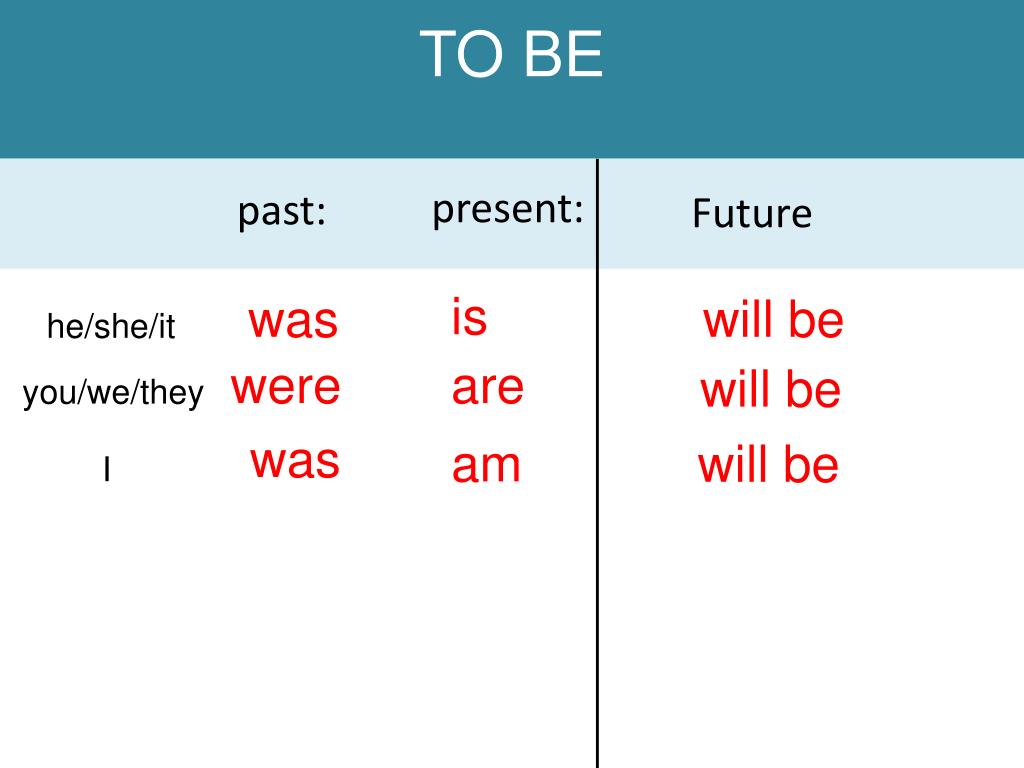 TO BE

|  | past: | present: | Future |
|---|---|---|---|
| he/she/it | was | is | will be |
| you/we/they | were | are | will be |
| I | was | am | will be |